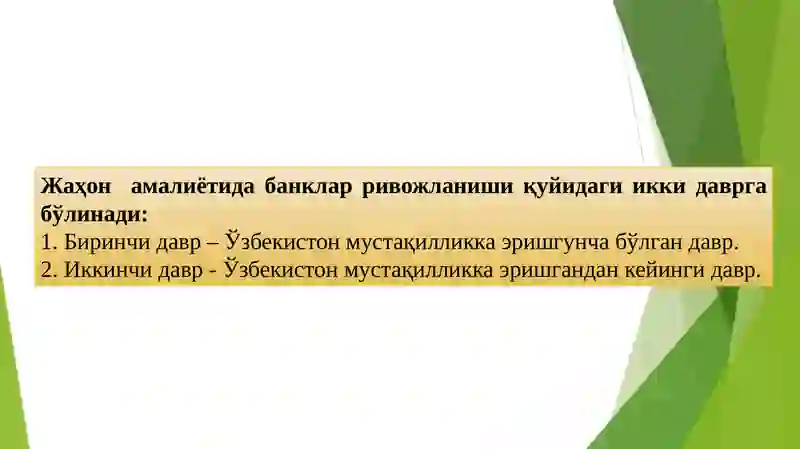 Жаҳон амалиётида банклар ривожланиши қуйидаги икки даврга бўлинади:
1. Биринчи давр – Ўзбекистон мустақилликка эришгунча бўлган давр.
2. Иккинчи давр - Ўзбекистон мустақилликка эришгандан кейинги давр.